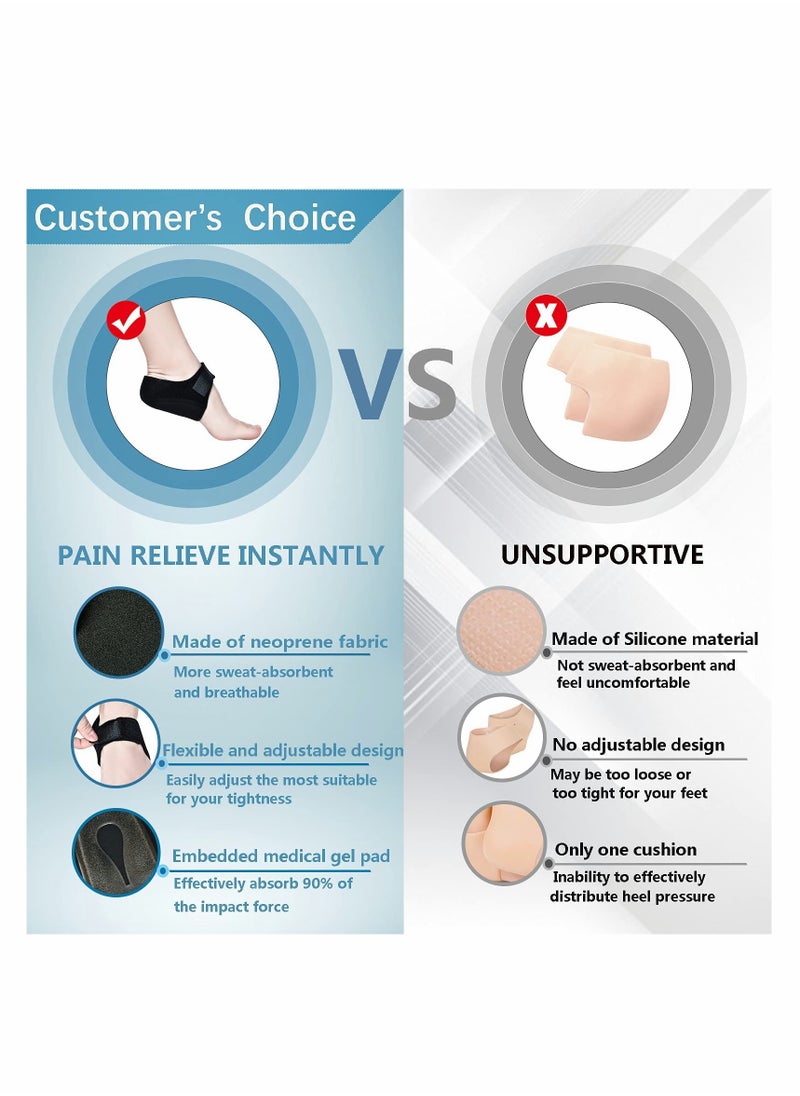 Customer's Choice

VS

PAIN RELIEVE INSTANTLY

Made of neoprene fabric
More sweat-absorbent and breathable

Flexible and adjustable design
Easily adjust the most suitable for your tightness

Embedded medical gel pad
Effectively absorb 90% of the impact force

UNSUPPORTIVE

Made of Silicone material
Not sweat-absorbent and feel uncomfortable

No adjustable design
May be too loose or too tight for your feet

Only one cushion
Inability to effectively distribute heel pressure